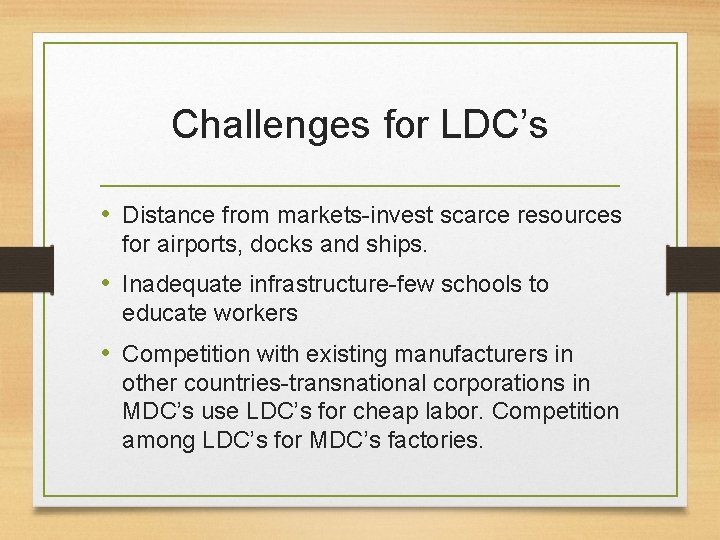 Challenges for LDC’s

• Distance from markets-invest scarce resources for airports, docks and ships.

• Inadequate infrastructure-few schools to educate workers

• Competition with existing manufacturers in other countries-transnational corporations in MDC’s use LDC’s for cheap labor. Competition among LDC’s for MDC’s factories.